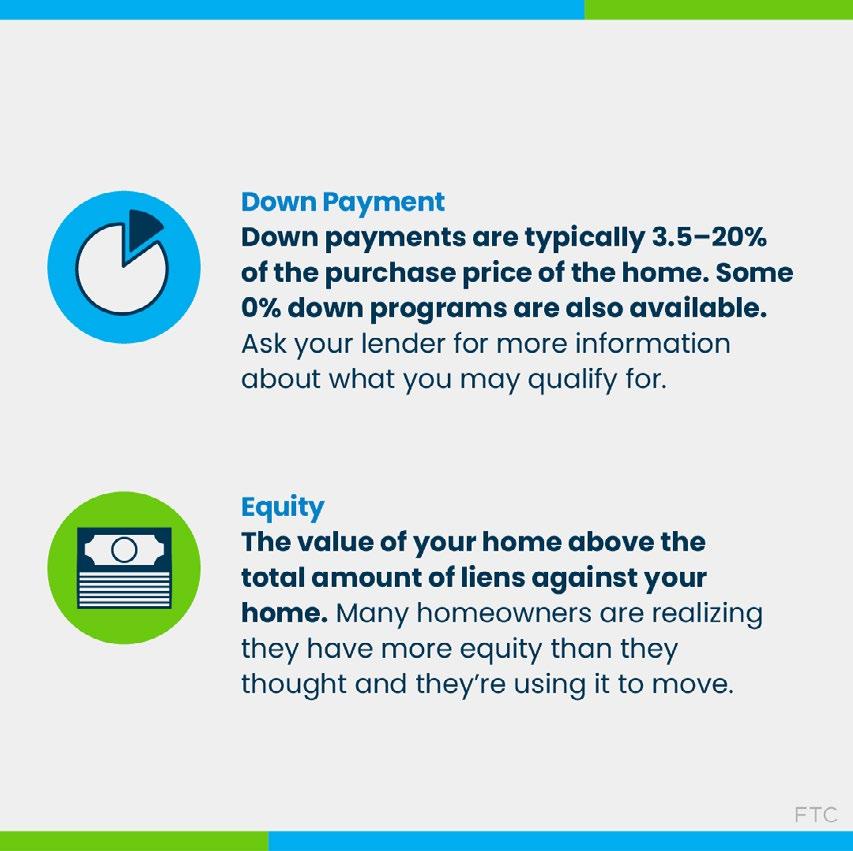 Down Payment
Down payments are typically 3.5–20% of the purchase price of the home. Some 0% down programs are also available. Ask your lender for more information about what you may qualify for.

Equity
The value of your home above the total amount of liens against your home. Many homeowners are realizing they have more equity than they thought and they're using it to move.

FTC